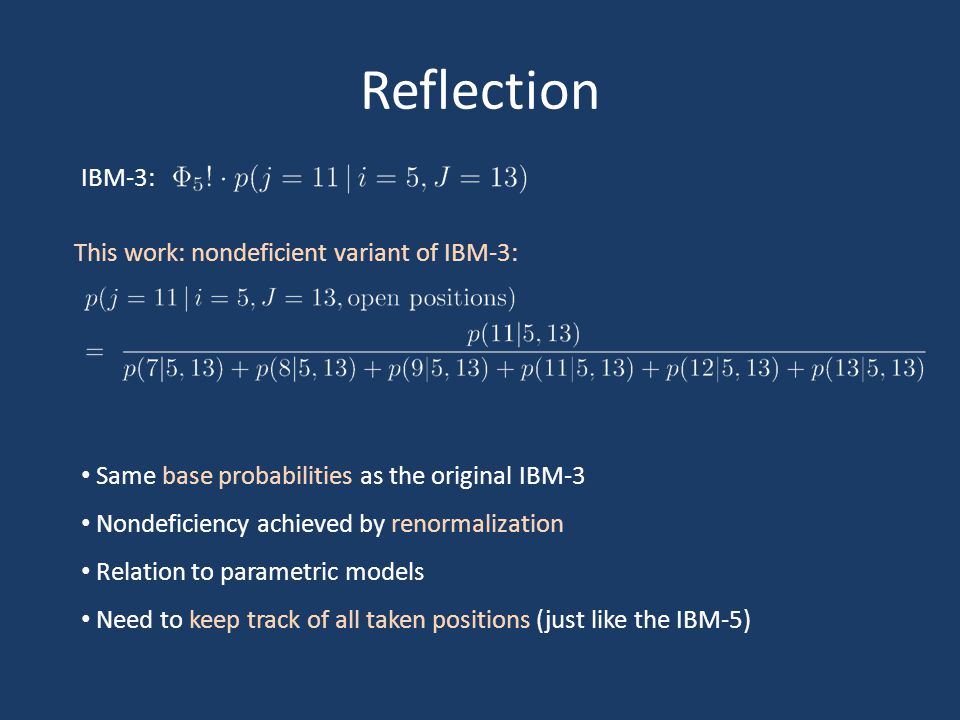 Reflection

IBM-3: $\Phi_5! \cdot p(j = 11 \,|\, i = 5, J = 13)$

This work: nondeficient variant of IBM-3:

$p(j = 11 \,|\, i = 5, J = 13, \text{open positions})$
$= \frac{p(11|5,13)}{p(7|5,13) + p(8|5,13) + p(9|5,13) + p(11|5,13) + p(12|5,13) + p(13|5,13)}$

• Same base probabilities as the original IBM-3

• Nondeficiency achieved by renormalization

• Relation to parametric models

• Need to keep track of all taken positions (just like the IBM-5)